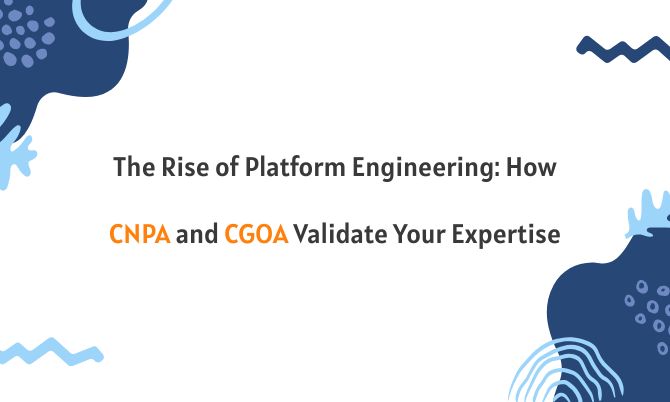 The Rise of Platform Engineering: How

CNPA and CGOA Validate Your Expertise